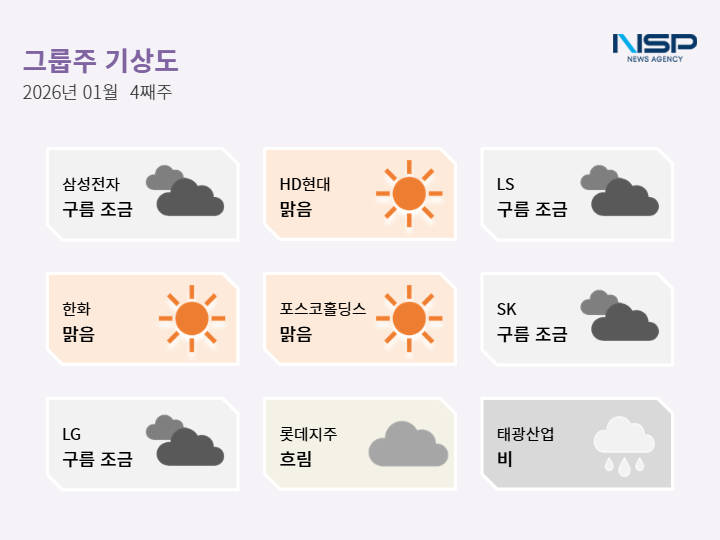 그룹주 기상도
2026년 01월 4째주

NSP
NEWS AGENCY

삼성전자
구름 조금

HD현대
맑음

LS
구름 조금

한화
맑음

포스코홀딩스
맑음

SK
구름 조금

LG
구름 조금

롯데지주
흐림

태광산업
비